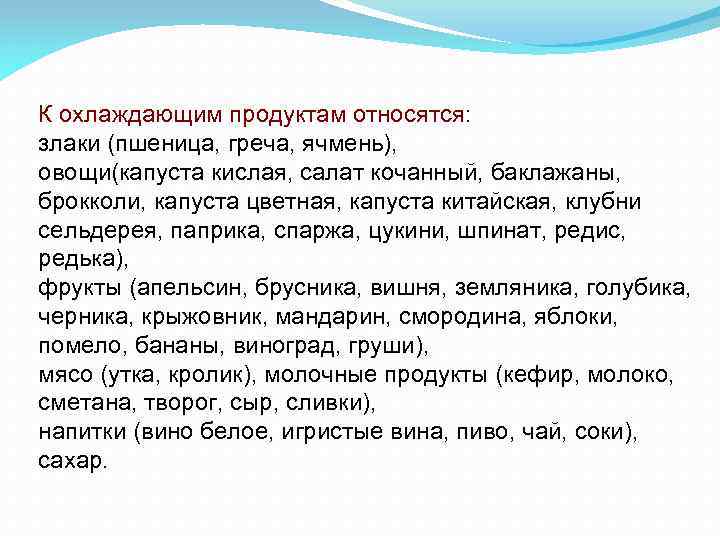 К охлаждающим продуктам относятся:
злаки (пшеница, греча, ячмень),
овощи(капуста кислая, салат кочанный, баклажаны, брокколи, капуста цветная, капуста китайская, клубни сельдерея, паприка, спаржа, цукини, шпинат, редис, редька),
фрукты (апельсин, брусника, вишня, земляника, голубика, черника, крыжовник, мандарин, смородина, яблоки, помело, бананы, виноград, груши),
мясо (утка, кролик), молочные продукты (кефир, молоко, сметана, творог, сыр, сливки),
напитки (вино белое, игристые вина, пиво, чай, соки),
сахар.